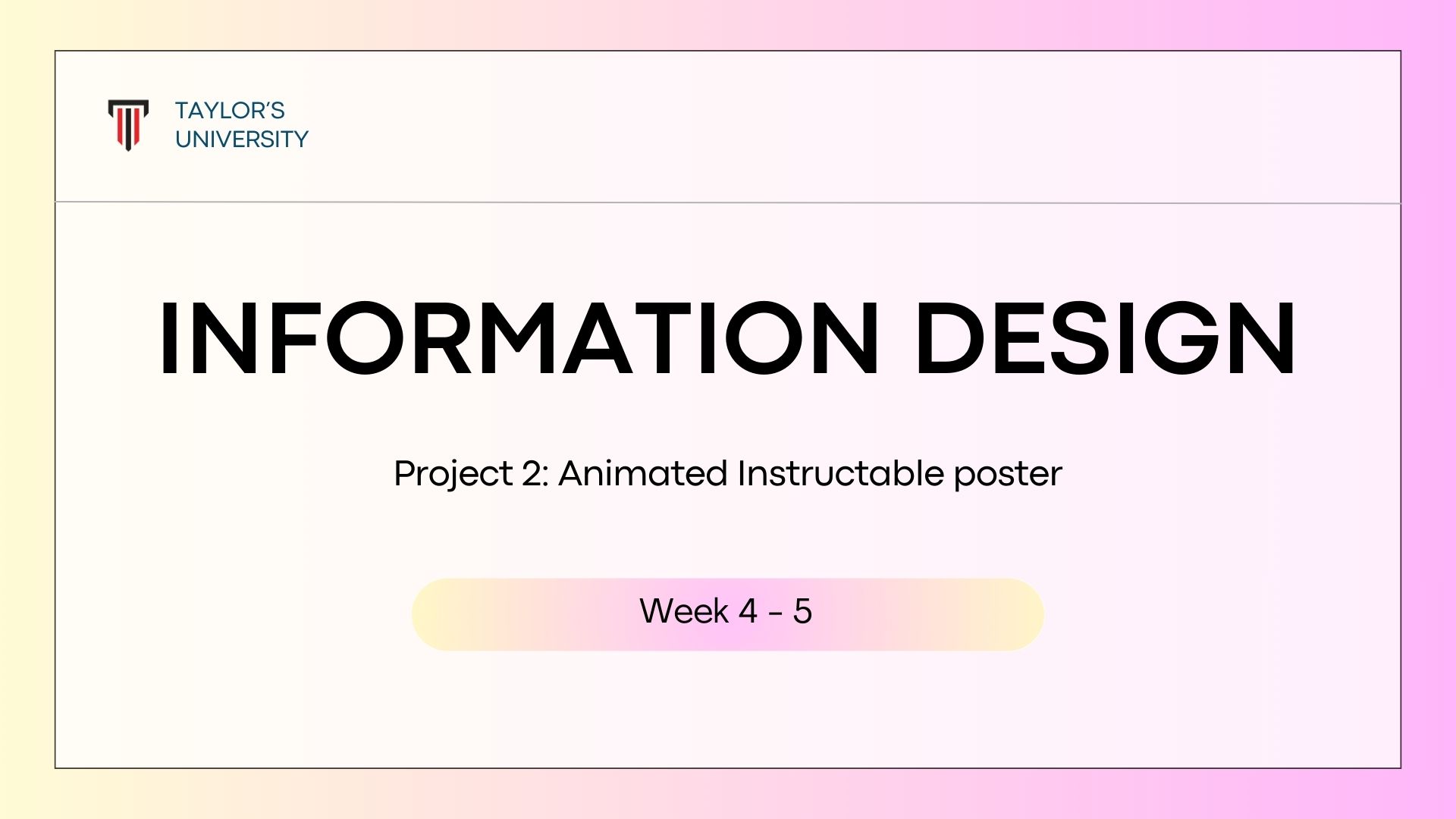 TAYLOR'S
UNIVERSITY

INFORMATION DESIGN

Project 2: Animated Instructable poster

Week 4 - 5